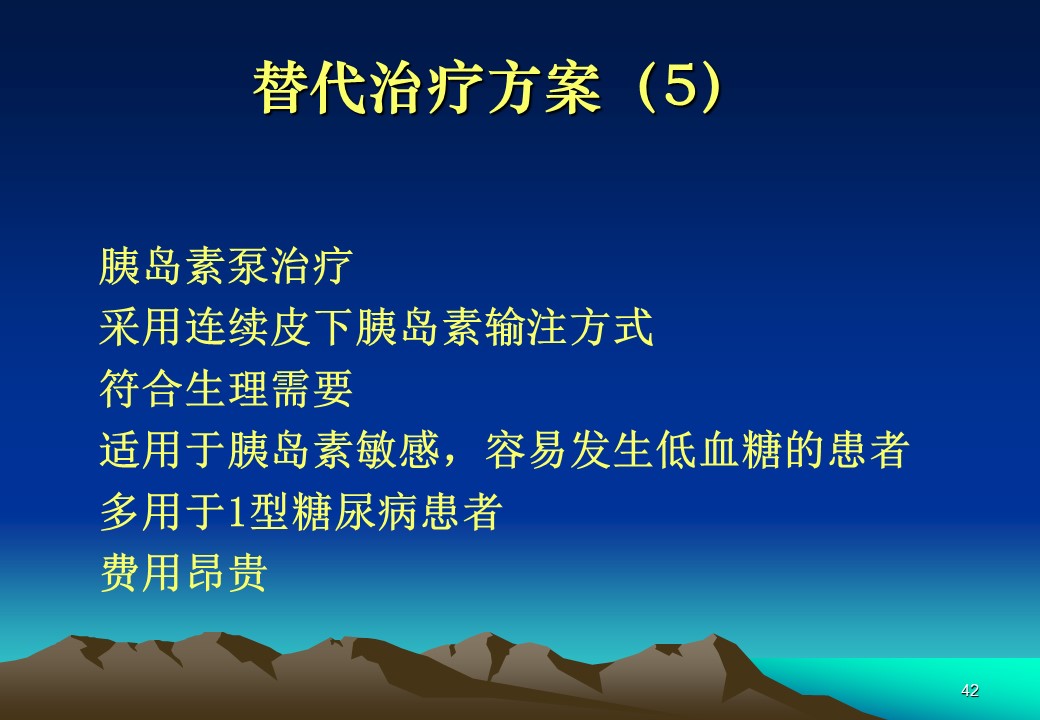 替代治疗方案（5）

胰岛素泵治疗
采用连续皮下胰岛素输注方式
符合生理需要
适用于胰岛素敏感，容易发生低血糖的患者
多用于1型糖尿病患者
费用昂贵

42